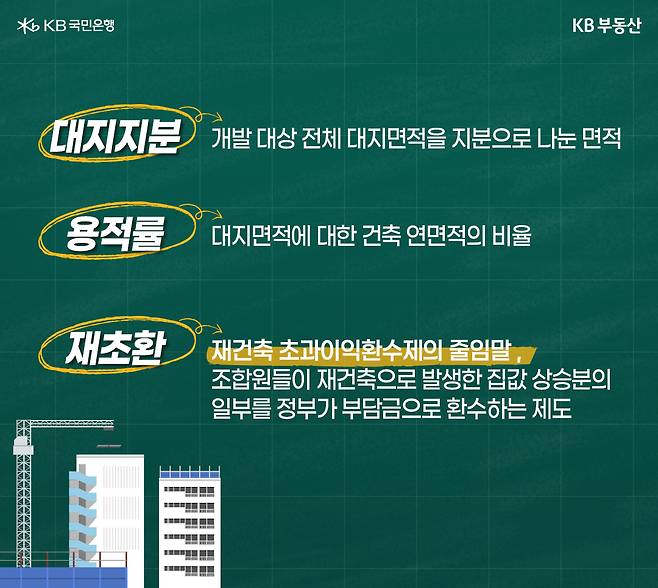 KB 국민은행

KB 부동산

대지지분
개발 대상 전체 대지면적을 지분으로 나눈 면적

용적률
대지면적에 대한 건축 연면적의 비율

재초환
재건축 초과이익환수제의 줄임말,
조합원들이 재건축으로 발생한 집값 상승분의 일부를 정부가 부담금으로 환수하는 제도